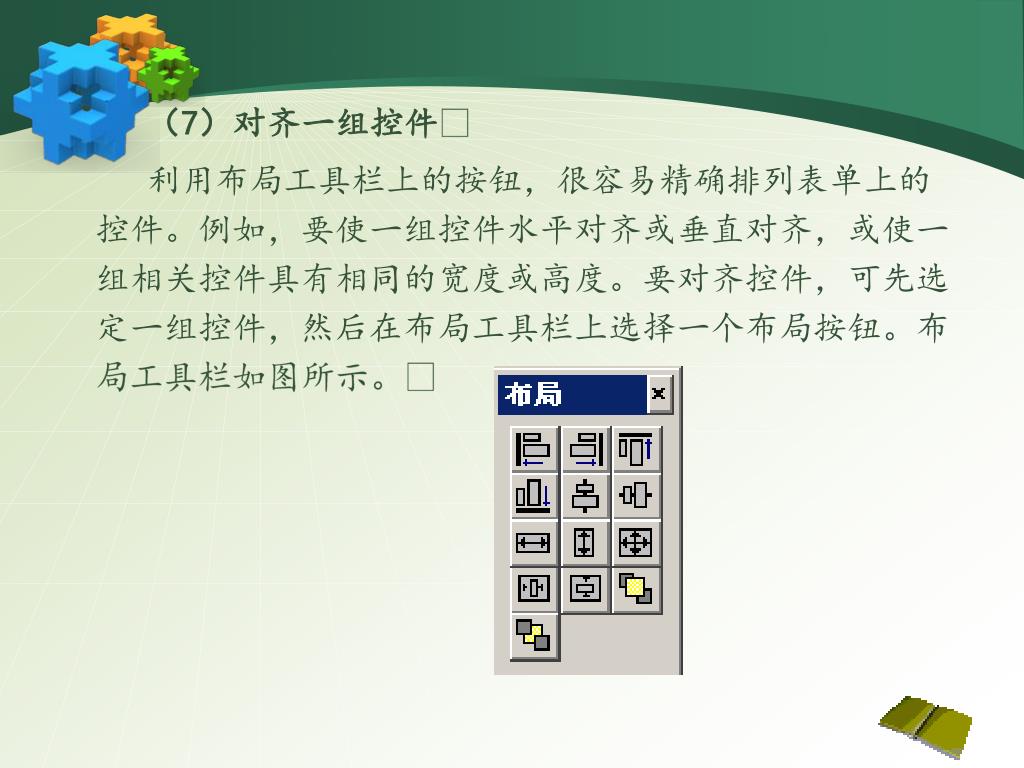 （7）对齐一组控件□

利用布局工具栏上的按钮，很容易精确排列表单上的控件。例如，要使一组控件水平对齐或垂直对齐，或使一组相关控件具有相同的宽度或高度。要对齐控件，可先选定一组控件，然后在布局工具栏上选择一个布局按钮。布局工具栏如图所示。□

布局